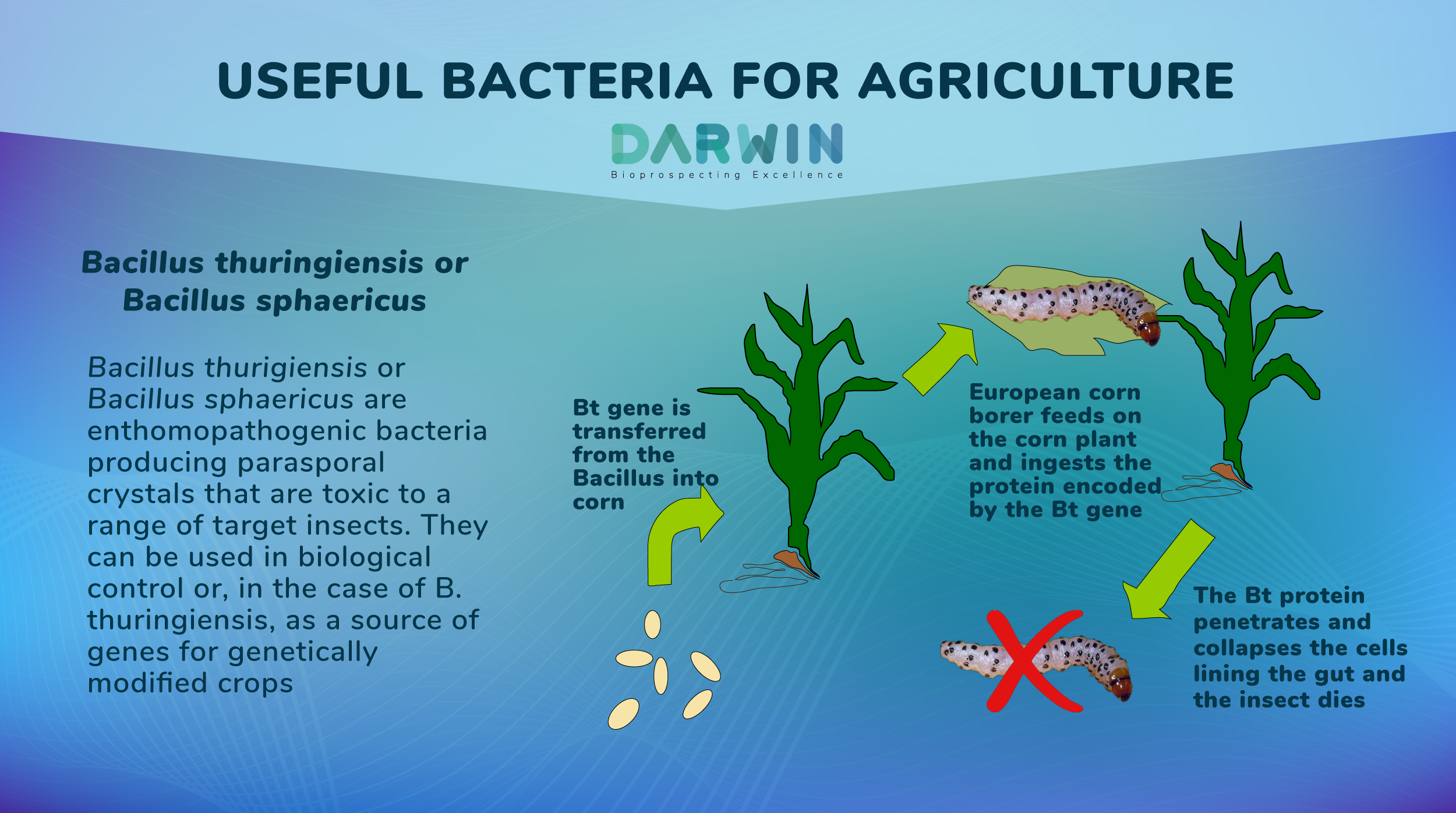 USEFUL BACTERIA FOR AGRICULTURE

DARWIN
Bioprospecting Excellence

Bacillus thuringiensis or Bacillus sphaericus

Bacillus thurigiensis or Bacillus sphaericus are enthomopathogenic bacteria producing parasporal crystals that are toxic to a range of target insects. They can be used in biological control or, in the case of B. thuringiensis, as a source of genes for genetically modified crops

Bt gene is transferred from the Bacillus into corn

European corn borer feeds on the corn plant and ingests the protein encoded by the Bt gene

The Bt protein penetrates and collapses the cells lining the gut and the insect dies